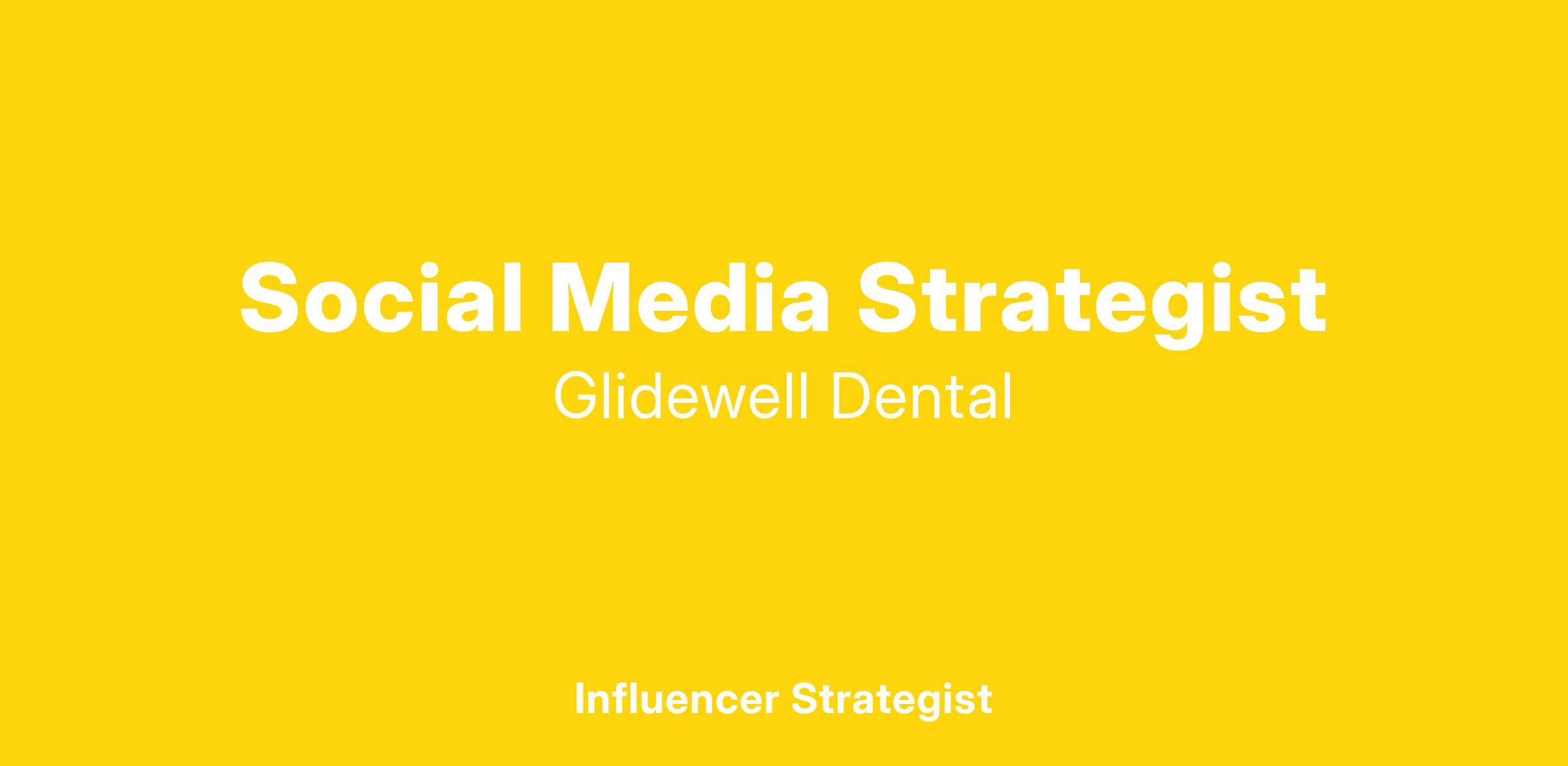 Social Media Strategist
Glidewell Dental

Influencer Strategist